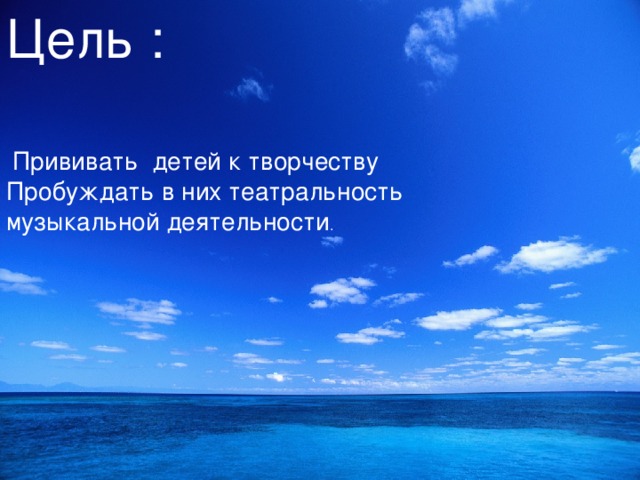 Цель :

Прививать детей к творчеству
Пробуждать в них театральность музыкальной деятельности.